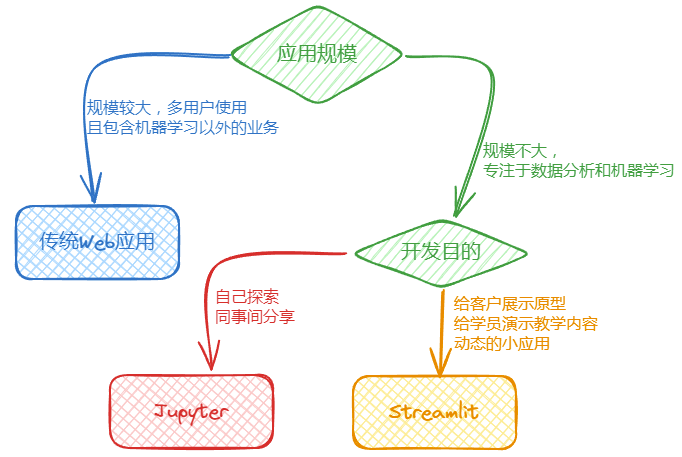 应用规模

规模较大，多用户使用
且包含机器学习以外的业务

规模不大，
专注于数据分析和机器学习

传统Web应用

开发目的

自己探索
同事间分享

给客户展示原型
给学员演示教学内容
动态的小应用

Jupyter

Streamlit